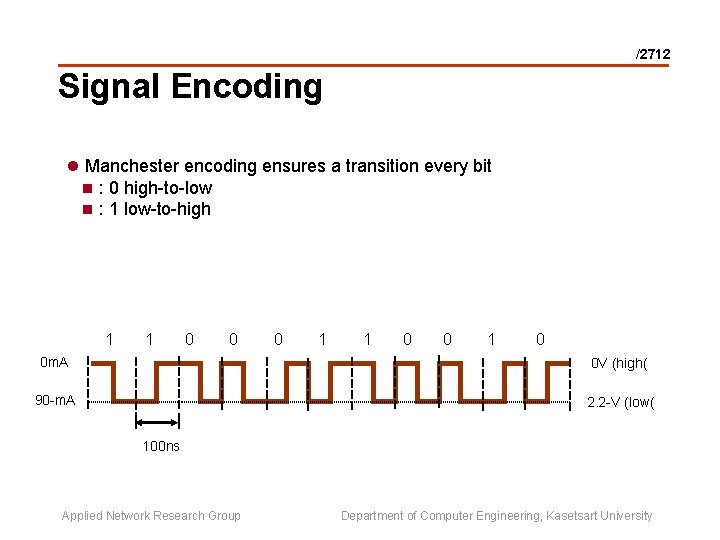 /2712

Signal Encoding

Manchester encoding ensures a transition every bit
: 0 high-to-low
: 1 low-to-high

1 1 0 0 0 1 1 0 0 1 0

0mA

90-mA

0V (high(

2.2-V (low(

100ns

Applied Network Research Group

Department of Computer Engineering, Kasetsart University